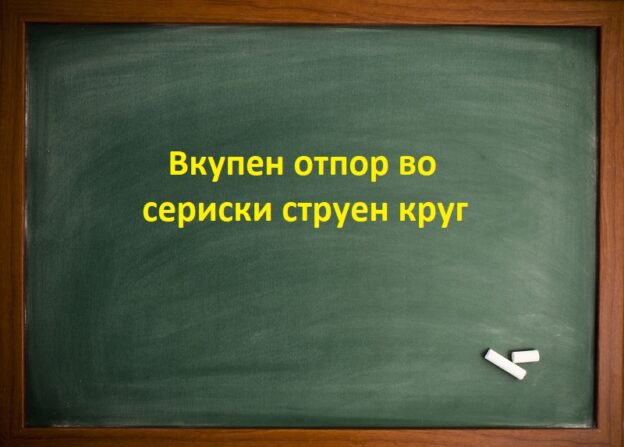 Вкупен отпор во сериски струен круг